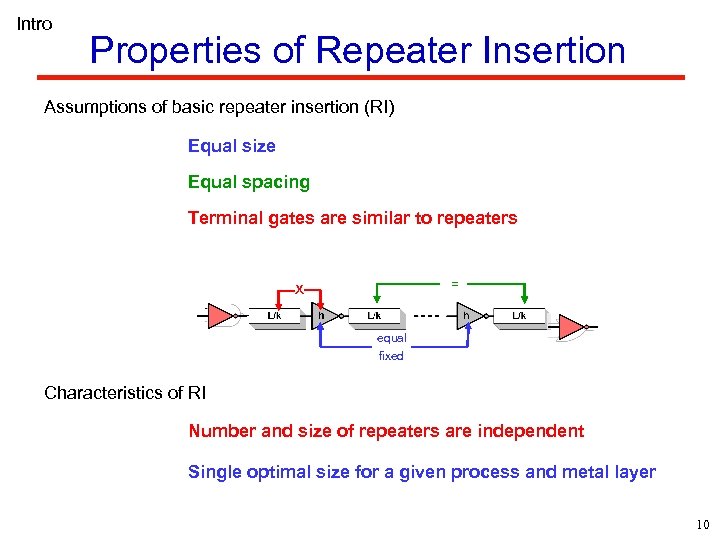 Intro

Properties of Repeater Insertion

Assumptions of basic repeater insertion (RI)

Equal size

Equal spacing

Terminal gates are similar to repeaters

X

=

L/k

h

L/k

h

L/k

equal

fixed

Characteristics of RI

Number and size of repeaters are independent

Single optimal size for a given process and metal layer

10